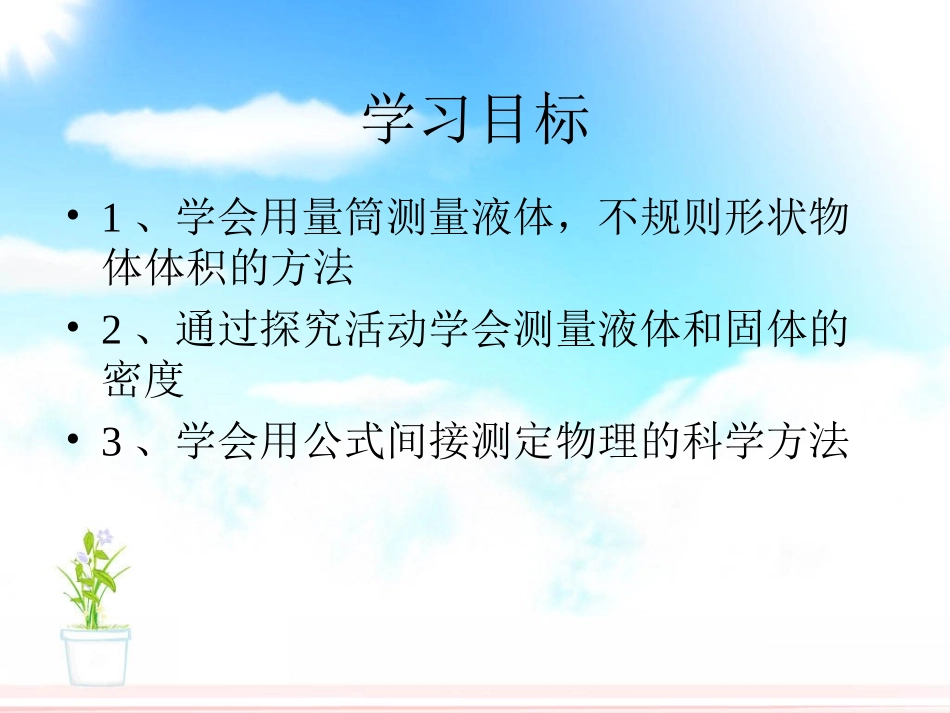 学习目标

• 1 、学会用量筒测量液体，不规则形状物体体积的方法

• 2 、通过探究活动学会测量液体和固体的密度

• 3 、学会用公式间接测定物理的科学方法